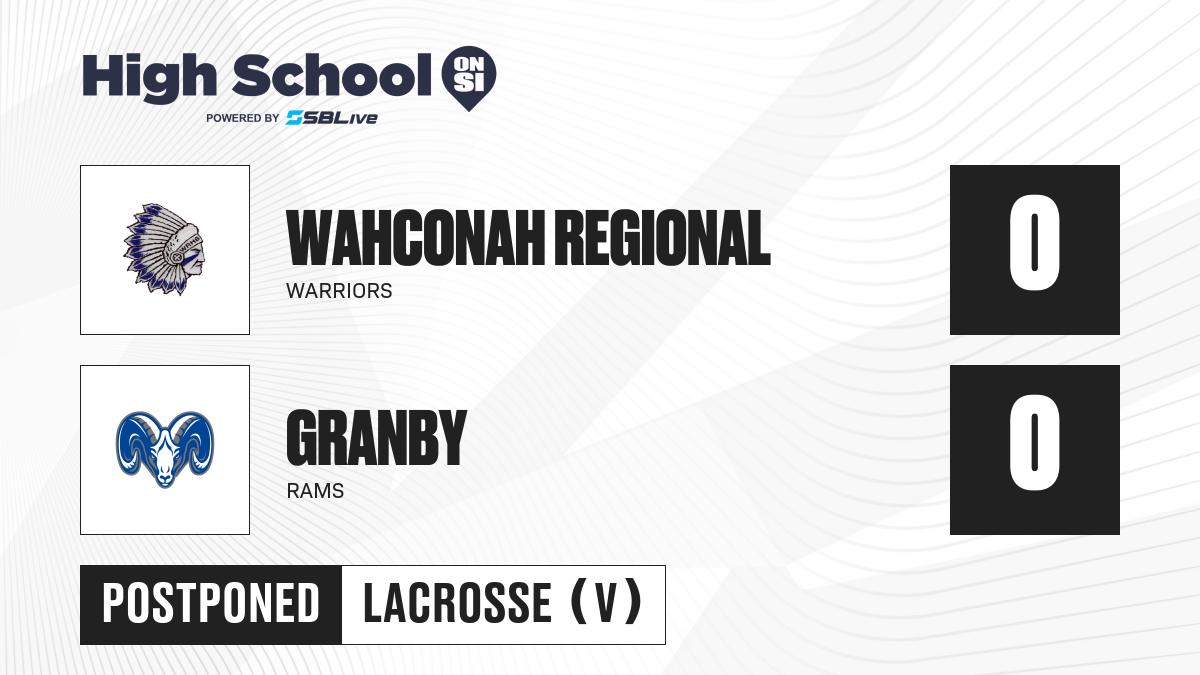 High School ON SI
POWERED BY SBLive

WAHCONAH REGIONAL
WARRIORS

0

GRANBY
RAMS

0

POSTPONED
LACROSSE (V)